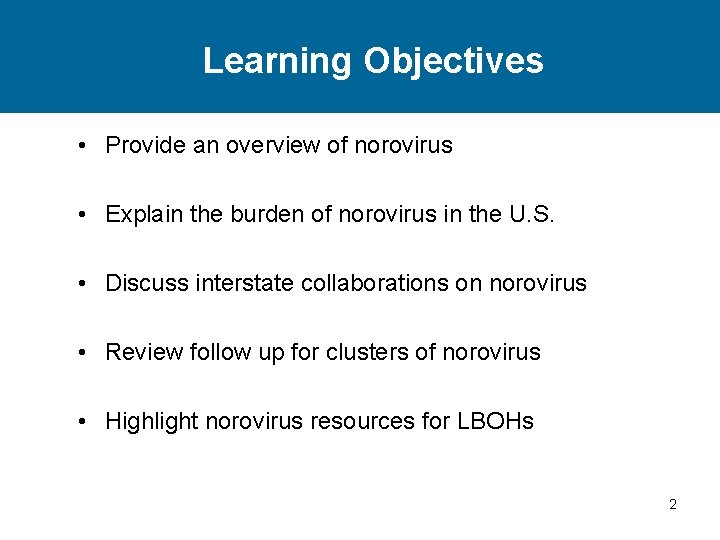 Learning Objectives

• Provide an overview of norovirus

• Explain the burden of norovirus in the U.S.

• Discuss interstate collaborations on norovirus

• Review follow up for clusters of norovirus

• Highlight norovirus resources for LBOHs

2